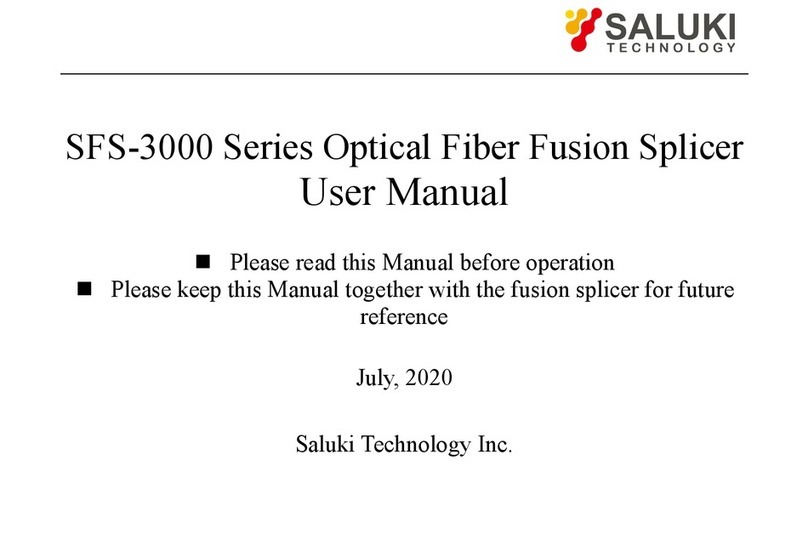 SALUKI
TECHNOLOGY

SFS-3000 Series Optical Fiber Fusion Splicer
User Manual

■ Please read this Manual before operation
■ Please keep this Manual together with the fusion splicer for future reference

July, 2020

Saluki Technology Inc.